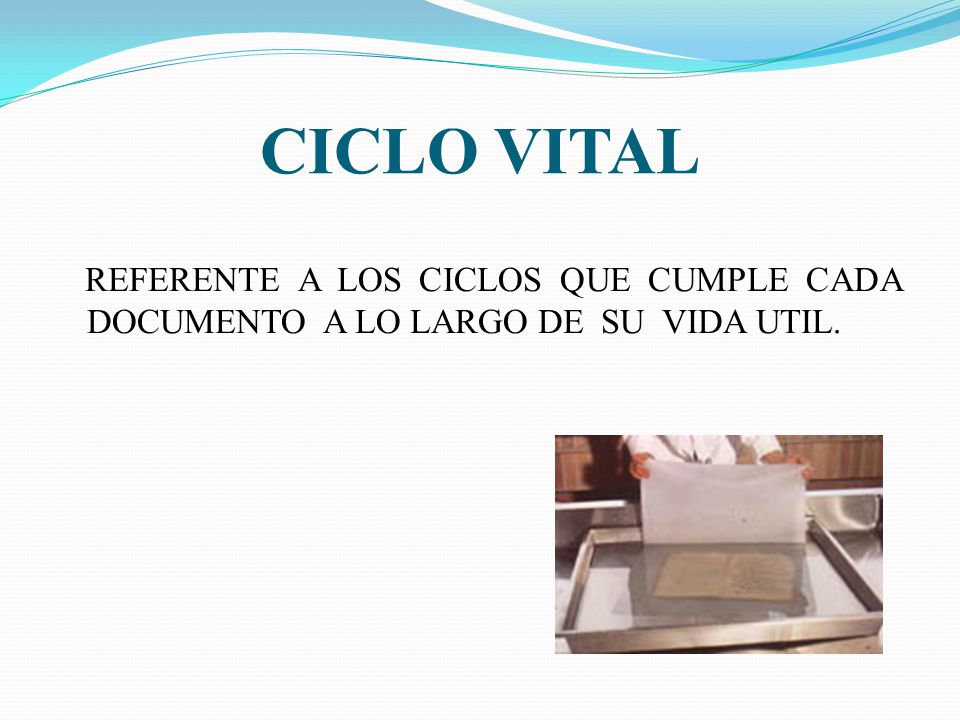 CICLO VITAL

REFERENTE A LOS CICLOS QUE CUMPLE CADA DOCUMENTO A LO LARGO DE SU VIDA UTIL.